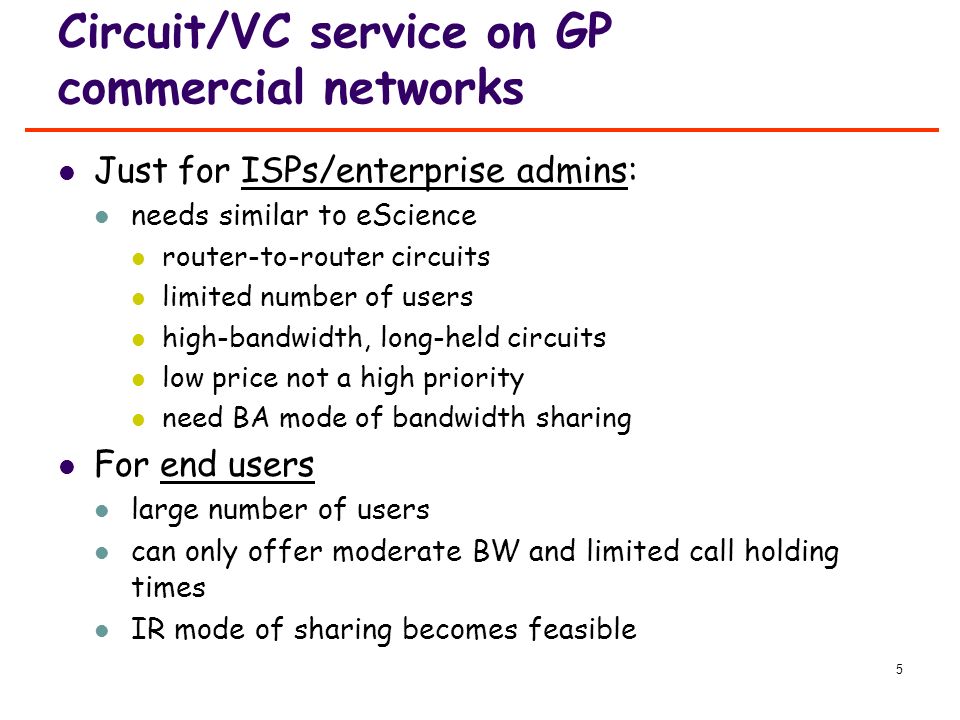 Circuit/VC service on GP commercial networks

- Just for ISPs/enterprise admins:
  - needs similar to eScience
    - router-to-router circuits
    - limited number of users
    - high-bandwidth, long-held circuits
    - low price not a high priority
    - need BA mode of bandwidth sharing
- For end users
  - large number of users
  - can only offer moderate BW and limited call holding times
  - IR mode of sharing becomes feasible

5